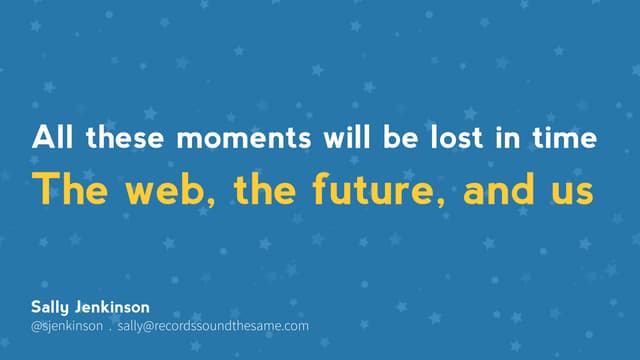 All these moments will be lost in time
The web, the future, and us

Sally Jenkinson
@sjenkinson . sally@recordssoundthesame.com